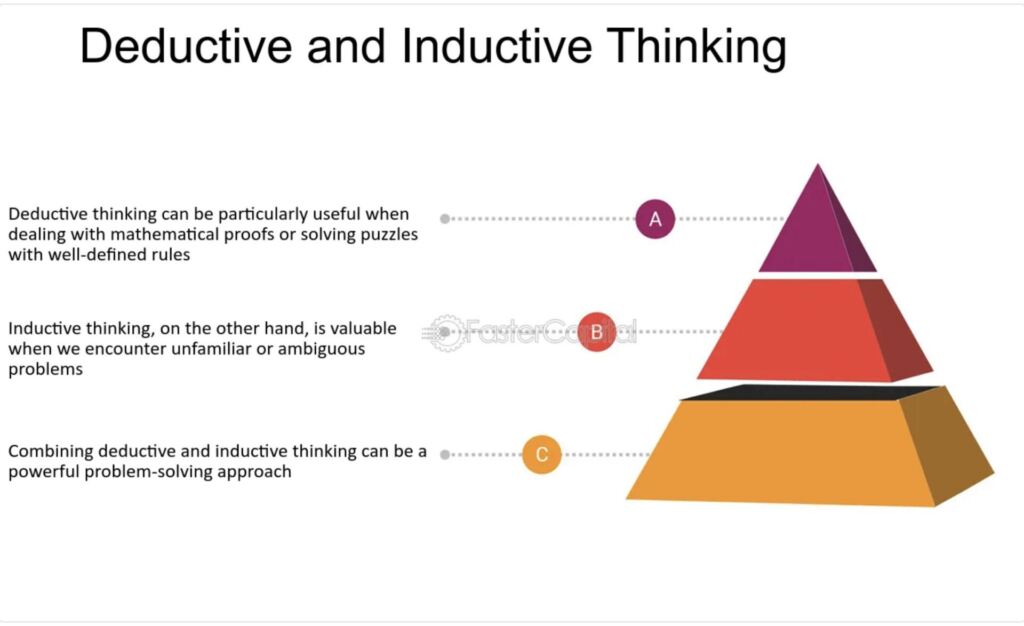 Deductive and Inductive Thinking

Deductive thinking can be particularly useful when dealing with mathematical proofs or solving puzzles with well-defined rules

A

Inductive thinking, on the other hand, is valuable when we encounter unfamiliar or ambiguous problems

FasterCapital

B

Combining deductive and inductive thinking can be a powerful problem-solving approach

C